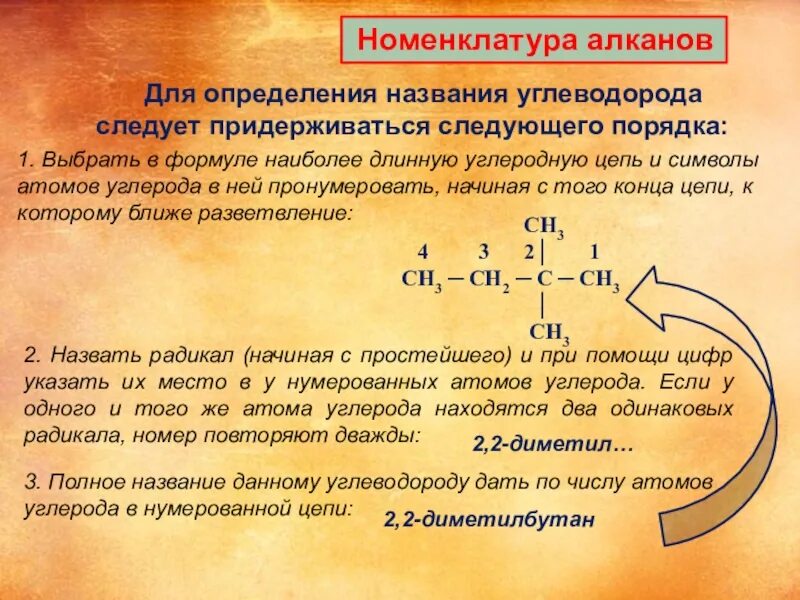 Номенклатура алканов

Для определения названия углеводорода следует придерживаться следующего порядка:

1. Выбрать в формуле наиболее длинную углеродную цепь и символы атомов углерода в ней пронумеровать, начиная с того конца цепи, к которому ближе разветвление:

$CH_3$
4 3 2 1
$CH_3 - CH_2 - C - CH_3$
$CH_3$

2. Назвать радикал (начиная с простейшего) и при помощи цифр указать их место в у нумерованных атомов углерода. Если у одного и того же атома углерода находятся два одинаковых радикала, номер повторяют дважды:

2,2-диметил…

3. Полное название данному углеводороду дать по числу атомов углерода в нумерованной цепи:

2,2-диметилбутан